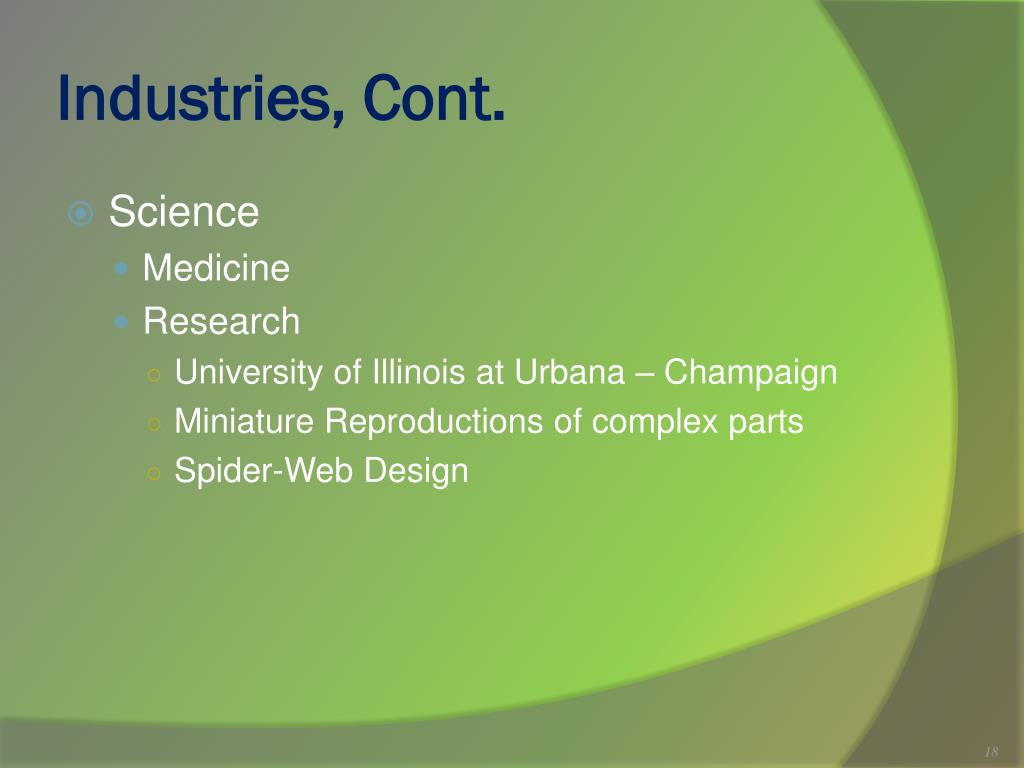 Industries, Cont.

Science
Medicine
Research
University of Illinois at Urbana – Champaign
Miniature Reproductions of complex parts
Spider-Web Design

18